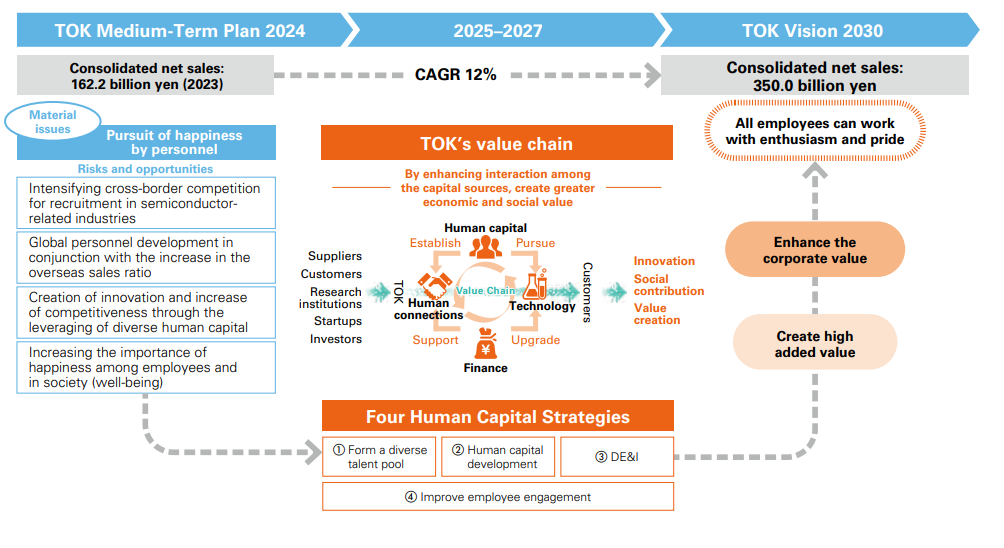 TOK Medium-Term Plan 2024

2025–2027

TOK Vision 2030

Consolidated net sales: 162.2 billion yen (2023)

CAGR 12%

Consolidated net sales: 350.0 billion yen

Material issues

Pursuit of happiness by personnel

Risks and opportunities

Intensifying cross-border competition for recruitment in semiconductor-related industries

Global personnel development in conjunction with the increase in the overseas sales ratio

Creation of innovation and increase of competitiveness through the leveraging of diverse human capital

Increasing the importance of happiness among employees and in society (well-being)

TOK's value chain

By enhancing interaction among the capital sources, create greater economic and social value

Suppliers
Customers
Research institutions
Startups
Investors

TOK

Human capital

Establish

Pursue

Human connections

Value Chain

Technology

Support

Upgrade

Finance

Customers

Innovation
Social contribution
Value creation

All employees can work with enthusiasm and pride

Enhance the corporate value

Create high added value

Four Human Capital Strategies

① Form a diverse talent pool

② Human capital development

③ DE&I

④ Improve employee engagement